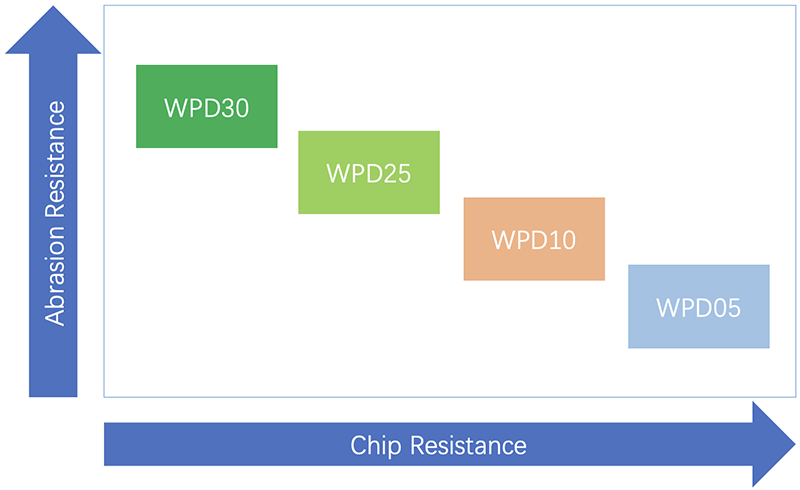 Abrasion Resistance

WPD30

WPD25

WPD10

WPD05

Chip Resistance